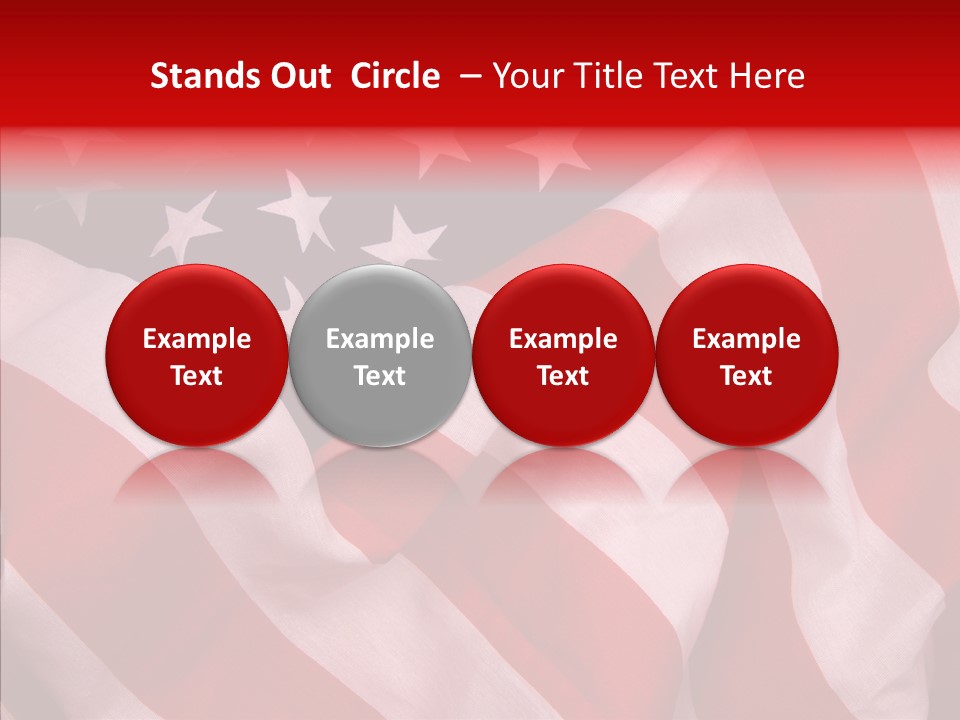 Stands Out Circle – Your Title Text Here

Example Text

Example Text

Example Text

Example Text